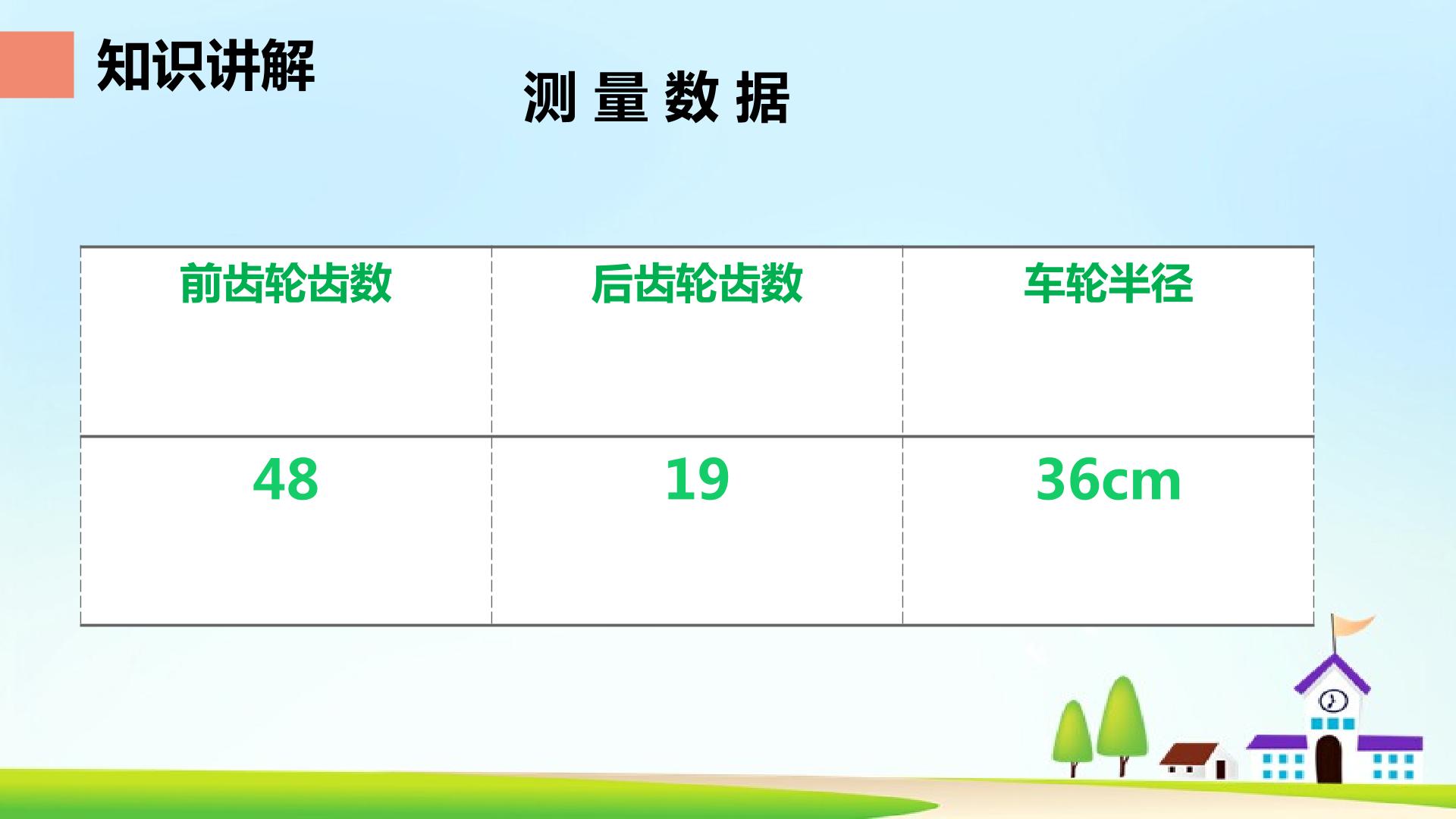 知识讲解

测 量 数 据

| 前齿轮齿数 | 后齿轮齿数 | 车轮半径 |
|---|---|---|
| 48 | 19 | 36cm |